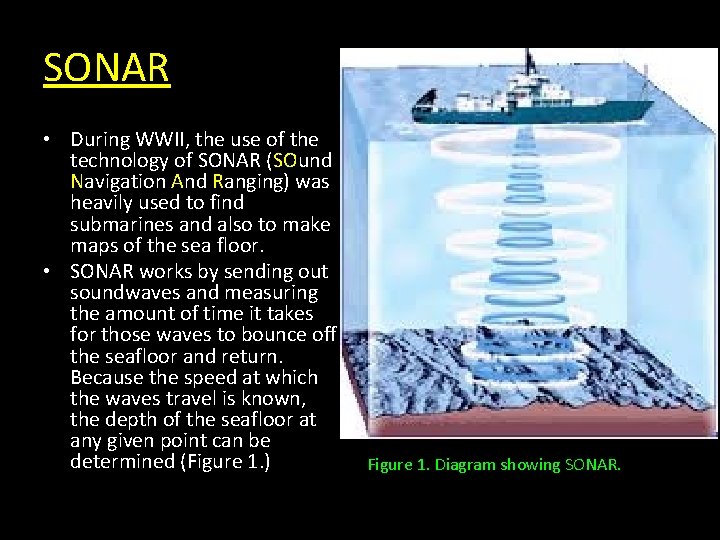 SONAR

• During WWII, the use of the technology of SONAR (SOund Navigation And Ranging) was heavily used to find submarines and also to make maps of the sea floor.
• SONAR works by sending out soundwaves and measuring the amount of time it takes for those waves to bounce off the seafloor and return. Because the speed at which the waves travel is known, the depth of the seafloor at any given point can be determined (Figure 1.)

Figure 1. Diagram showing SONAR.